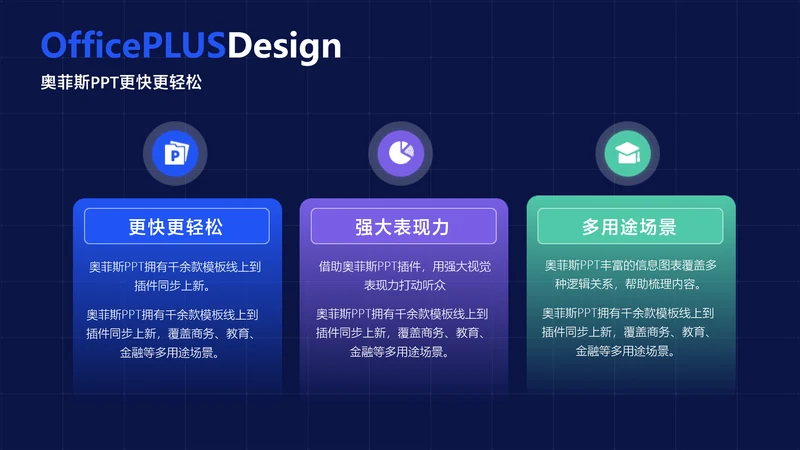 OfficePLUSDesign
奥菲斯PPT更快更轻松

P

更快更轻松

奥菲斯PPT拥有千余款模板线上到插件同步上新。

奥菲斯PPT拥有千余款模板线上到插件同步上新，覆盖商务、教育、金融等多用途场景。

强大表现力

借助奥菲斯PPT插件，用强大视觉表现力打动听众

奥菲斯PPT拥有千余款模板线上到插件同步上新，覆盖商务、教育、金融等多用途场景。

多用途场景

奥菲斯PPT丰富的信息图表覆盖多种逻辑关系，帮助梳理内容。

奥菲斯PPT拥有千余款模板线上到插件同步上新，覆盖商务、教育、金融等多用途场景。